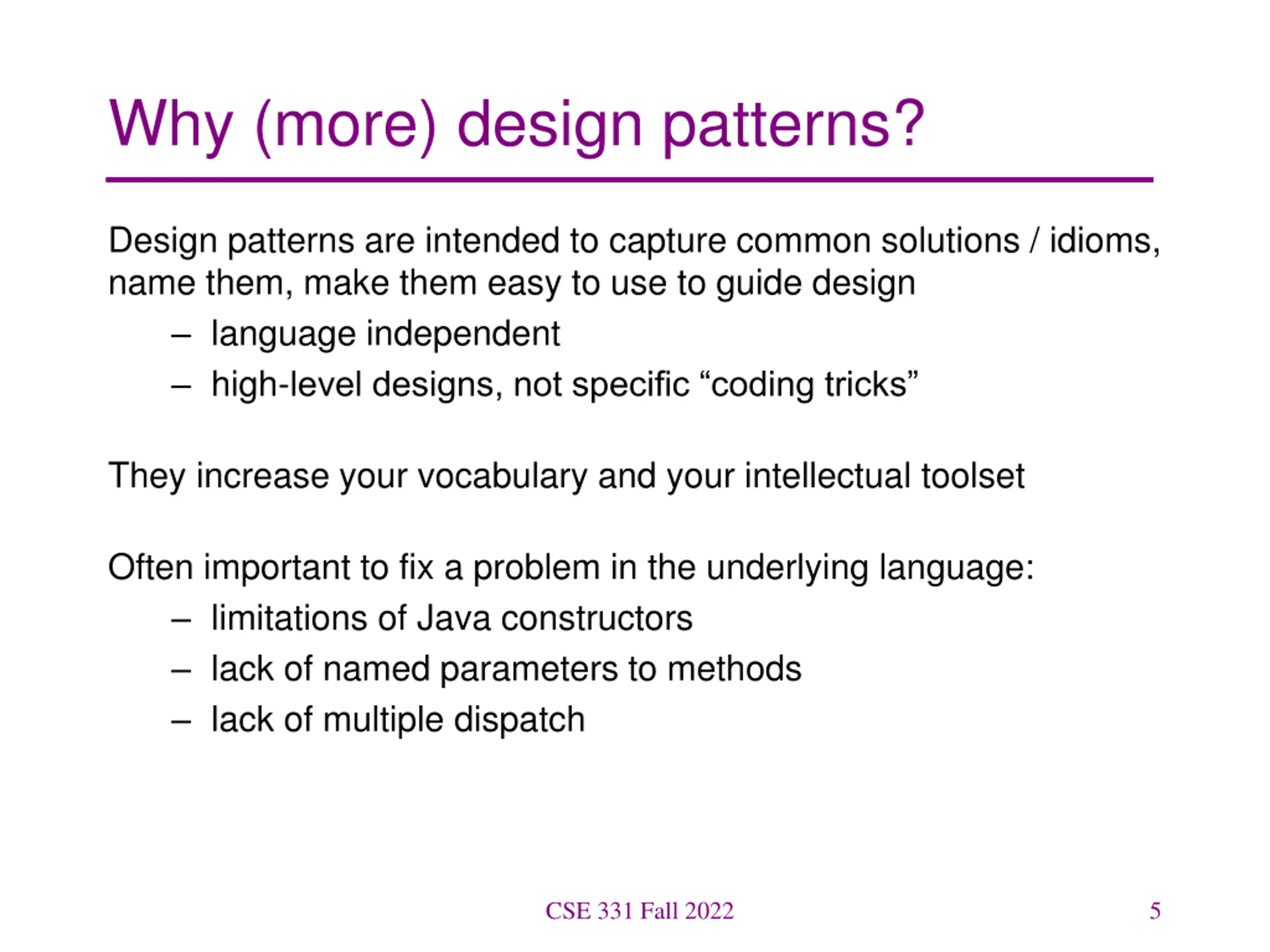 Why (more) design patterns?

Design patterns are intended to capture common solutions / idioms, name them, make them easy to use to guide design

– language independent
– high-level designs, not specific “coding tricks”

They increase your vocabulary and your intellectual toolset

Often important to fix a problem in the underlying language:

– limitations of Java constructors
– lack of named parameters to methods
– lack of multiple dispatch

CSE 331 Fall 2022

5